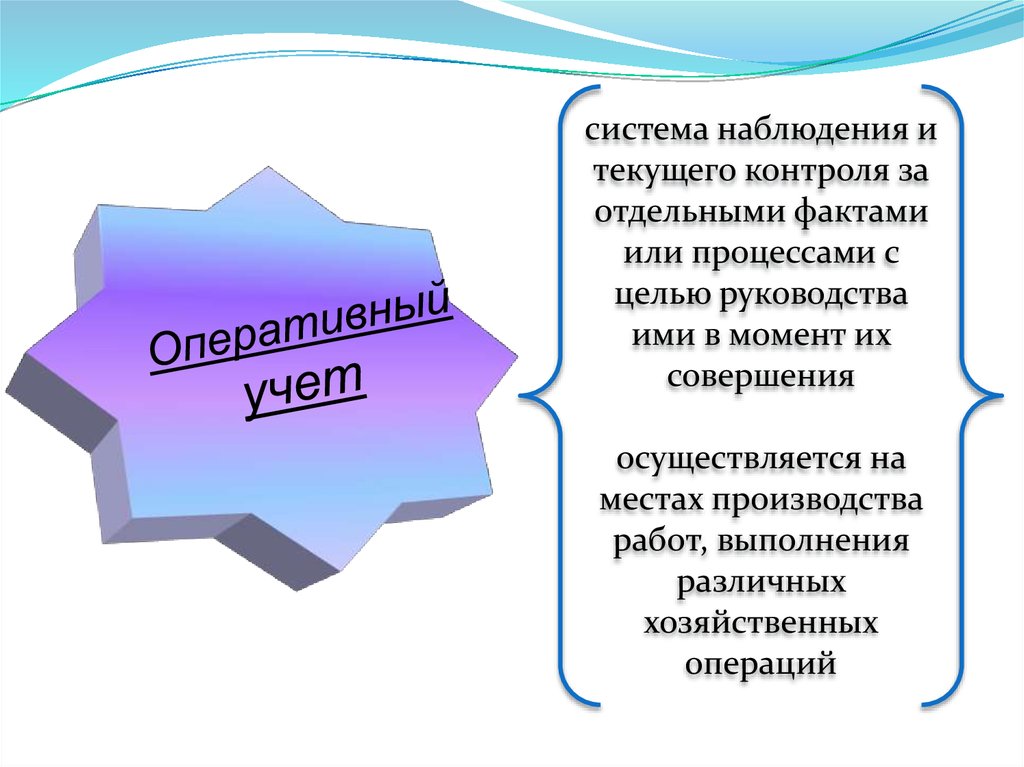 Оперативный учет

система наблюдения и текущего контроля за отдельными фактами или процессами с целью руководства ими в момент их совершения

осуществляется на местах производства работ, выполнения различных хозяйственных операций